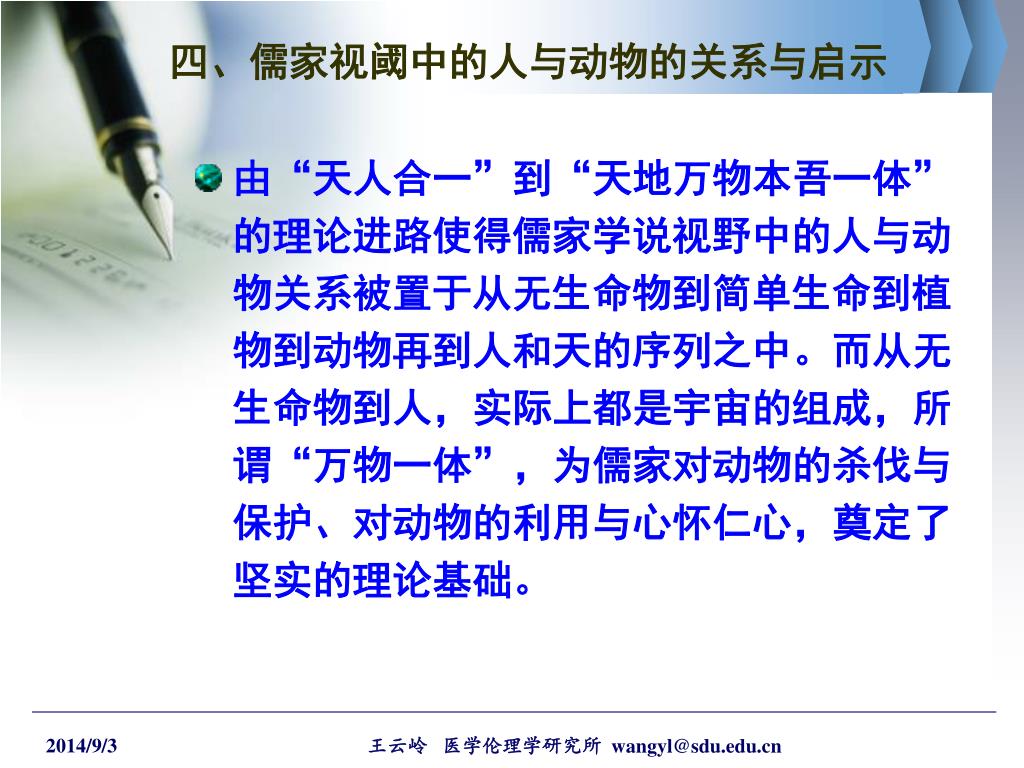 四、儒家视阈中的人与动物的关系与启示

由“天人合一”到“天地万物本吾一体”的理论进路使得儒家学说视野中的人与动物关系被置于从无生命物到简单生命到植物到动物再到人和天的序列之中。而从无生命物到人，实际上都是宇宙的组成，所谓“万物一体”，为儒家对动物的杀伐与保护、对动物的利用与心怀仁心，奠定了坚实的理论基础。

2014/9/3

王云岭 医学伦理学研究所 wangyl@sdu.edu.cn